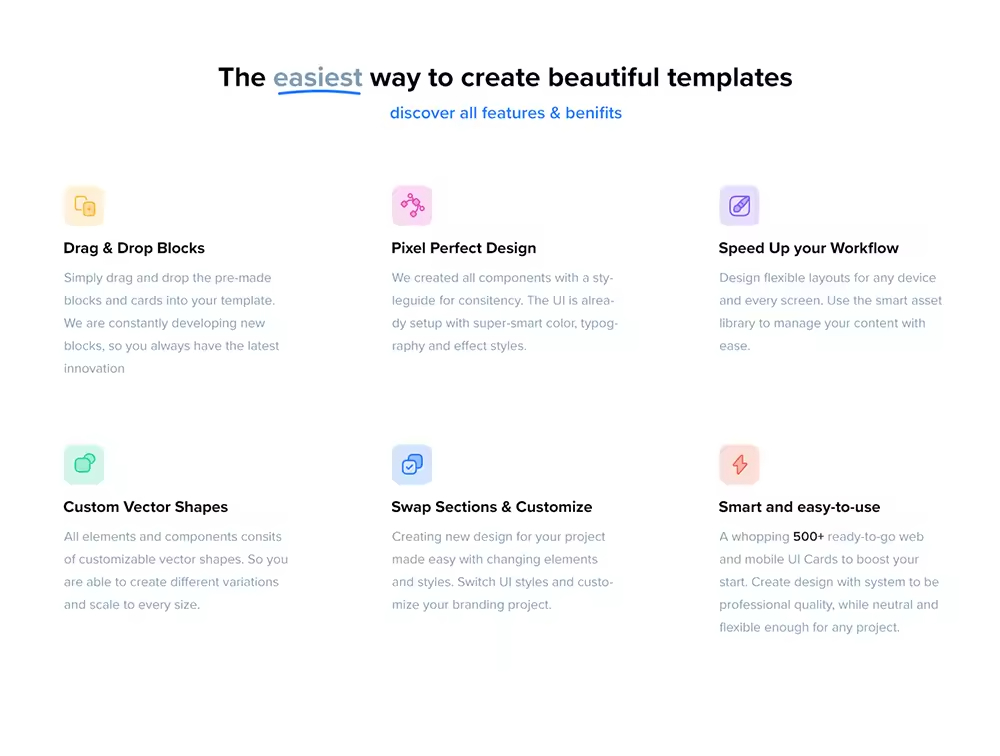 The easiest way to create beautiful templates

discover all features & benifits

Drag & Drop Blocks

Simply drag and drop the pre-made blocks and cards into your template. We are constantly developing new blocks, so you always have the latest innovation

Pixel Perfect Design

We created all components with a styleguide for consitency. The UI is already setup with super-smart color, typography and effect styles.

Speed Up your Workflow

Design flexible layouts for any device and every screen. Use the smart asset library to manage your content with ease.

Custom Vector Shapes

All elements and components consits of customizable vector shapes. So you are able to create different variations and scale to every size.

Swap Sections & Customize

Creating new design for your project made easy with changing elements and styles. Switch UI styles and customize your branding project.

Smart and easy-to-use

A whopping 500+ ready-to-go web and mobile UI Cards to boost your start. Create design with system to be professional quality, while neutral and flexible enough for any project.